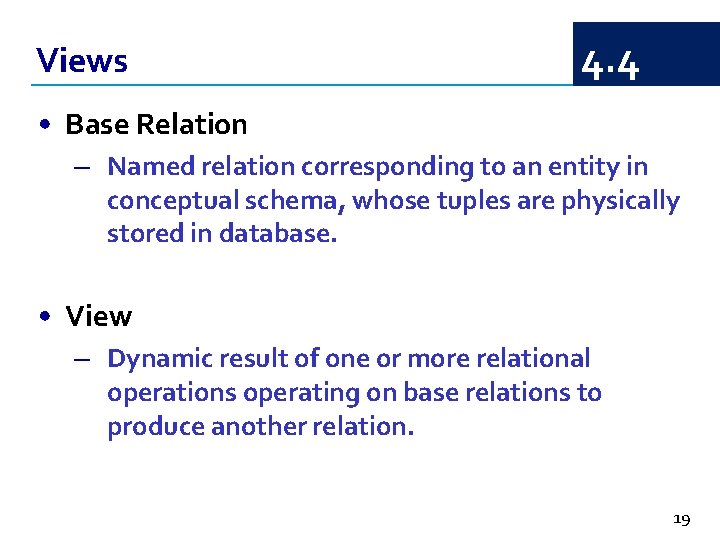 Views

4.4

• Base Relation

– Named relation corresponding to an entity in conceptual schema, whose tuples are physically stored in database.

• View

– Dynamic result of one or more relational operations operating on base relations to produce another relation.

19